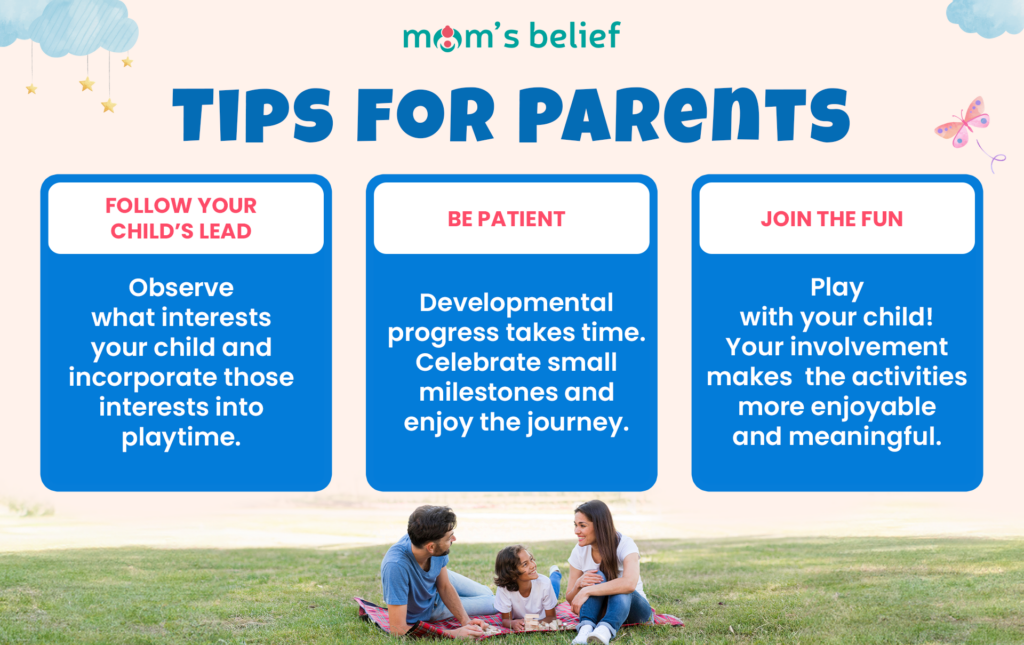 mom's belief

TIPS FOR PARENTS

FOLLOW YOUR CHILD'S LEAD

Observe what interests your child and incorporate those interests into playtime.

BE PATIENT

Developmental progress takes time. Celebrate small milestones and enjoy the journey.

JOIN THE FUN

Play with your child! Your involvement makes the activities more enjoyable and meaningful.